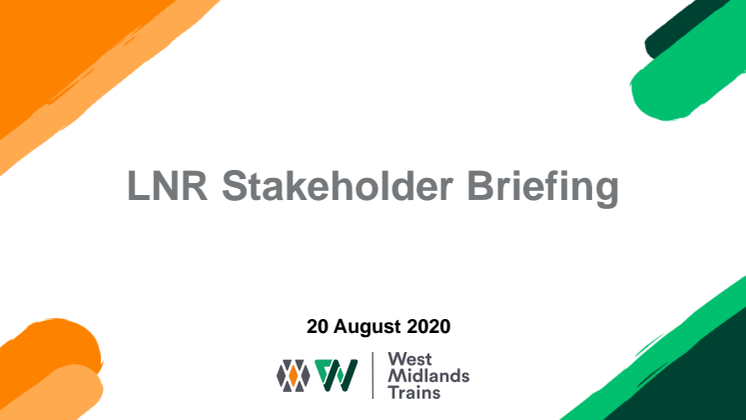 LNR Stakeholder Briefing

20 August 2020

West Midlands Trains